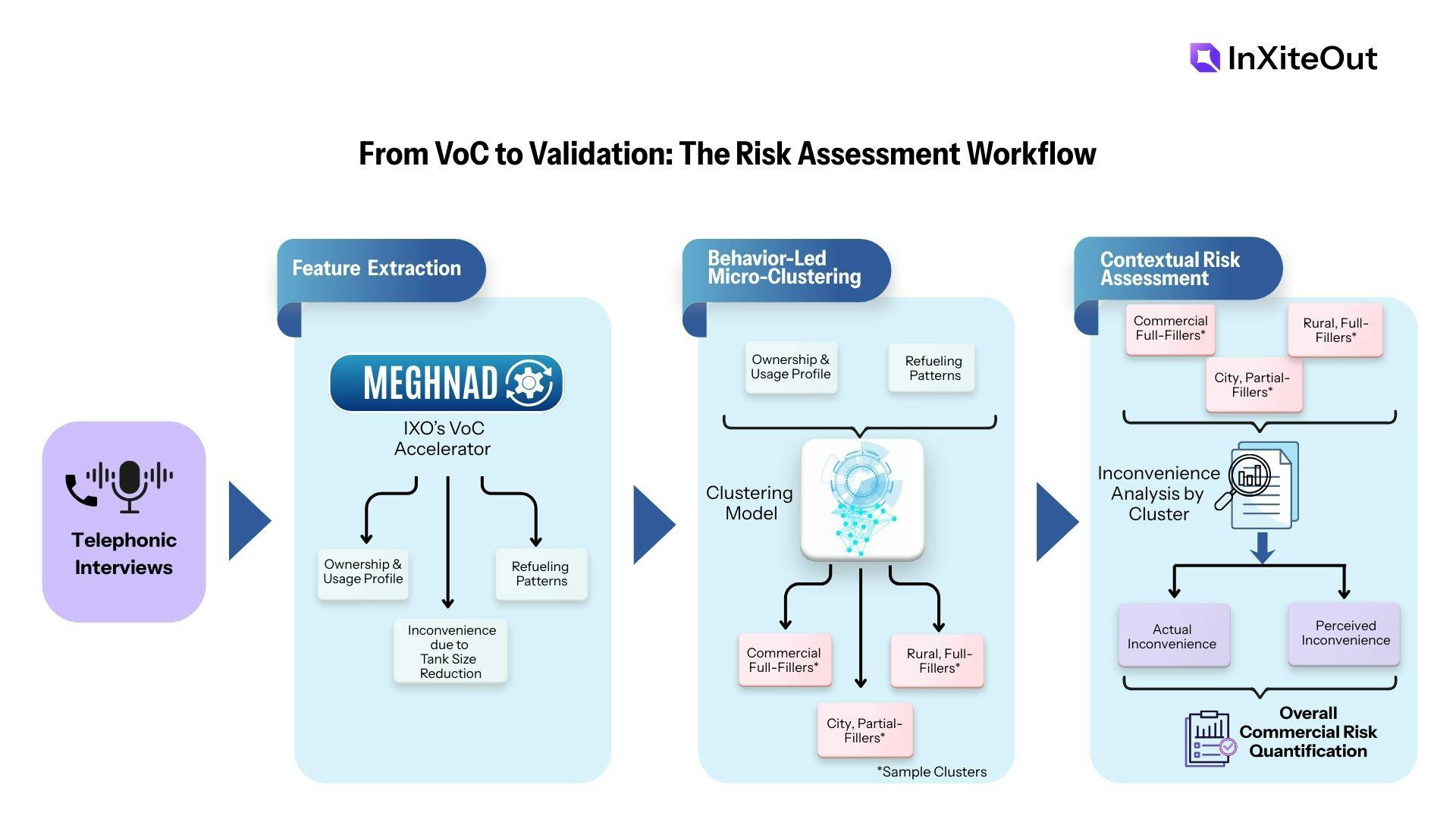 InXiteOut

From VoC to Validation: The Risk Assessment Workflow

Telephonic Interviews

Feature Extraction

MEGHNAD

IXO's VoC Accelerator

Ownership & Usage Profile

Refueling Patterns

Inconvenience due to Tank Size Reduction

Behavior-Led Micro-Clustering

Ownership & Usage Profile

Refueling Patterns

Clustering Model

Commercial Full-Fillers*

Rural, Full-Fillers*

City, Partial-Fillers*

*Sample Clusters

Contextual Risk Assessment

Commercial Full-Fillers*

Rural, Full-Fillers*

City, Partial-Fillers*

Inconvenience Analysis by Cluster

Actual Inconvenience

Perceived Inconvenience

Overall Commercial Risk Quantification